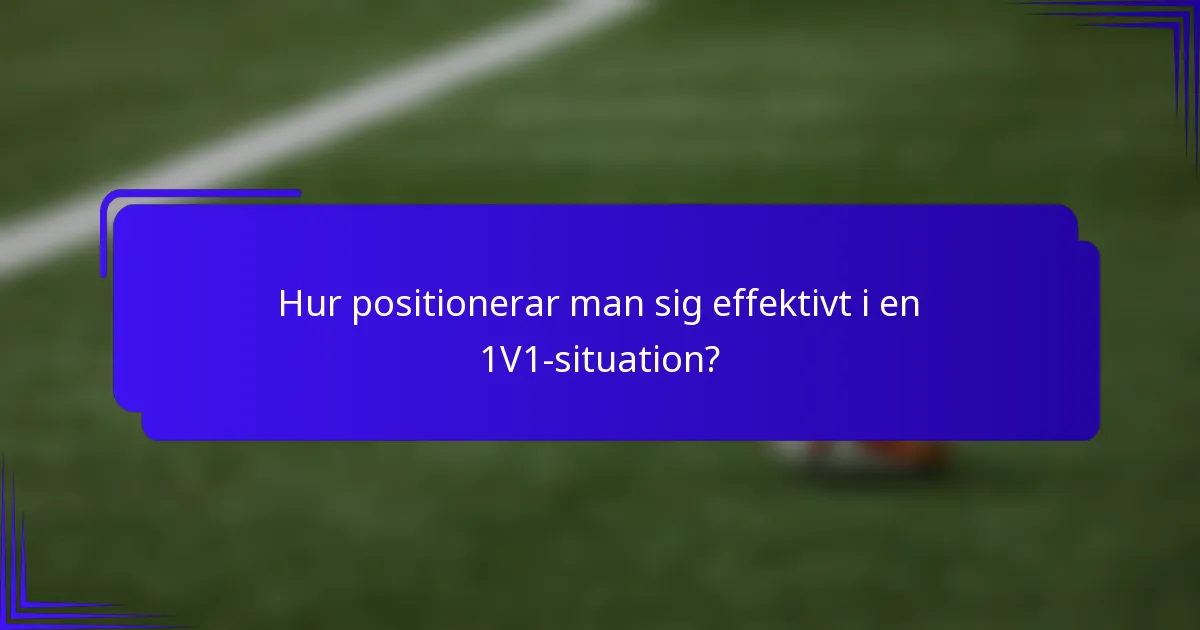 Hur positionerar man sig effektivt i en 1V1-situation?